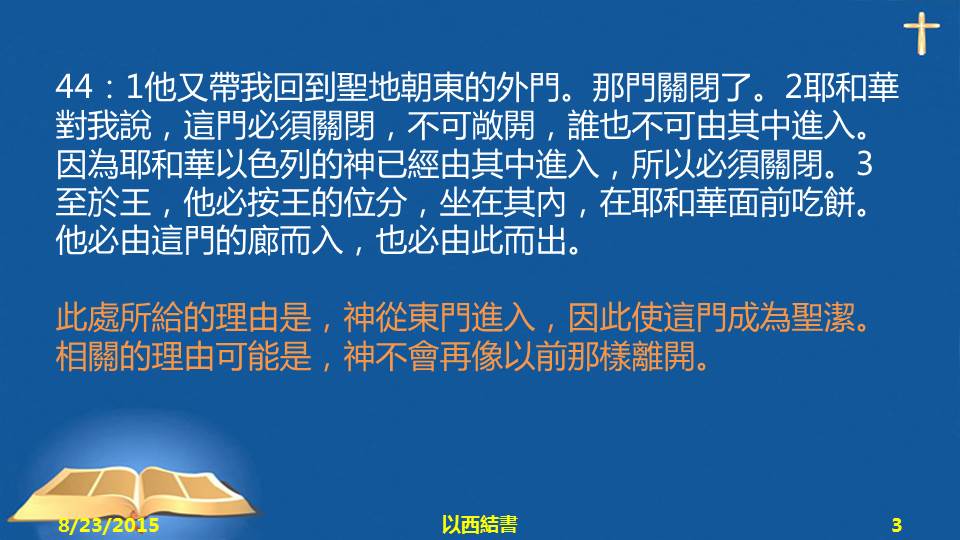 44：1他又帶我回到聖地朝東的外門。那門關閉了。2耶和華對我說，這門必須關閉，不可敞開，誰也不可由其中進入。因為耶和華以色列的神已經由其中進入，所以必須關閉。3至於王，他必按王的位分，坐在其內，在耶和華面前吃餅。他必由這門的廊而入，也必由此而出。

此處所給的理由是，神從東門進入，因此使這門成為聖潔。相關的理由可能是，神不會再像以前那樣離開。

8/23/2015

以西結書

3